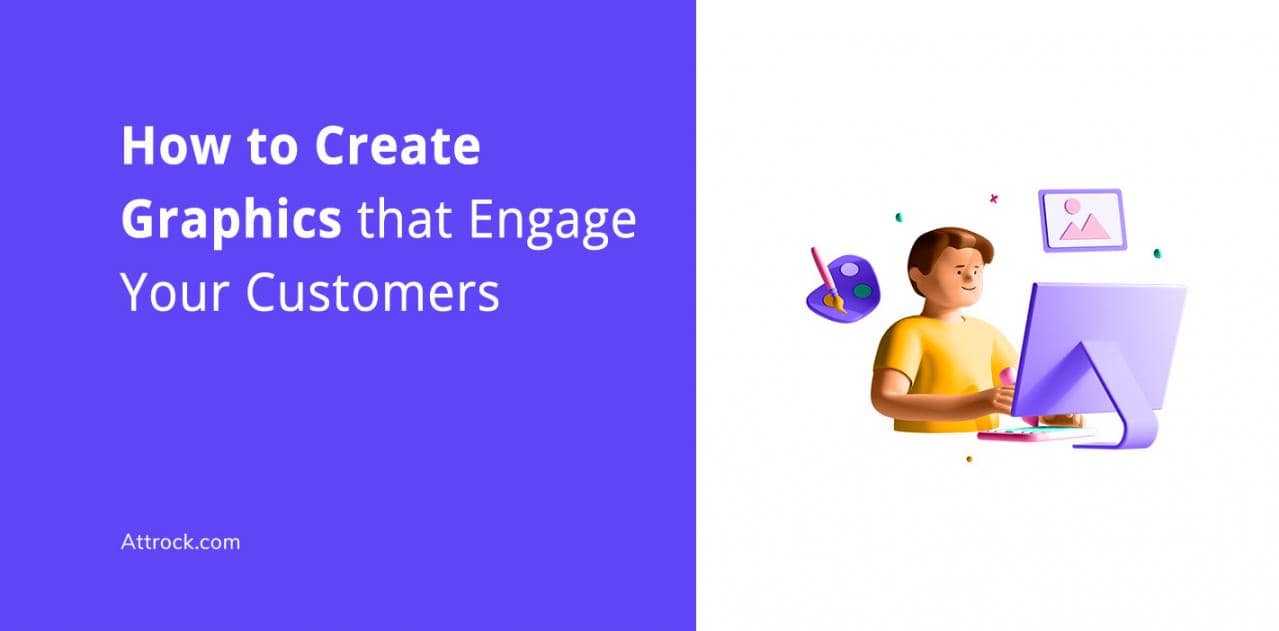 How to Create Graphics that Engage Your Customers

Attrock.com